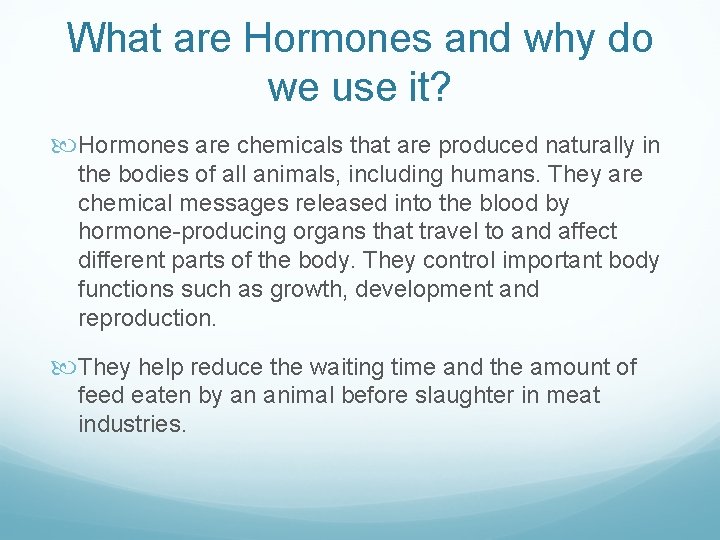 What are Hormones and why do we use it?

Hormones are chemicals that are produced naturally in the bodies of all animals, including humans. They are chemical messages released into the blood by hormone-producing organs that travel to and affect different parts of the body. They control important body functions such as growth, development and reproduction.

They help reduce the waiting time and the amount of feed eaten by an animal before slaughter in meat industries.